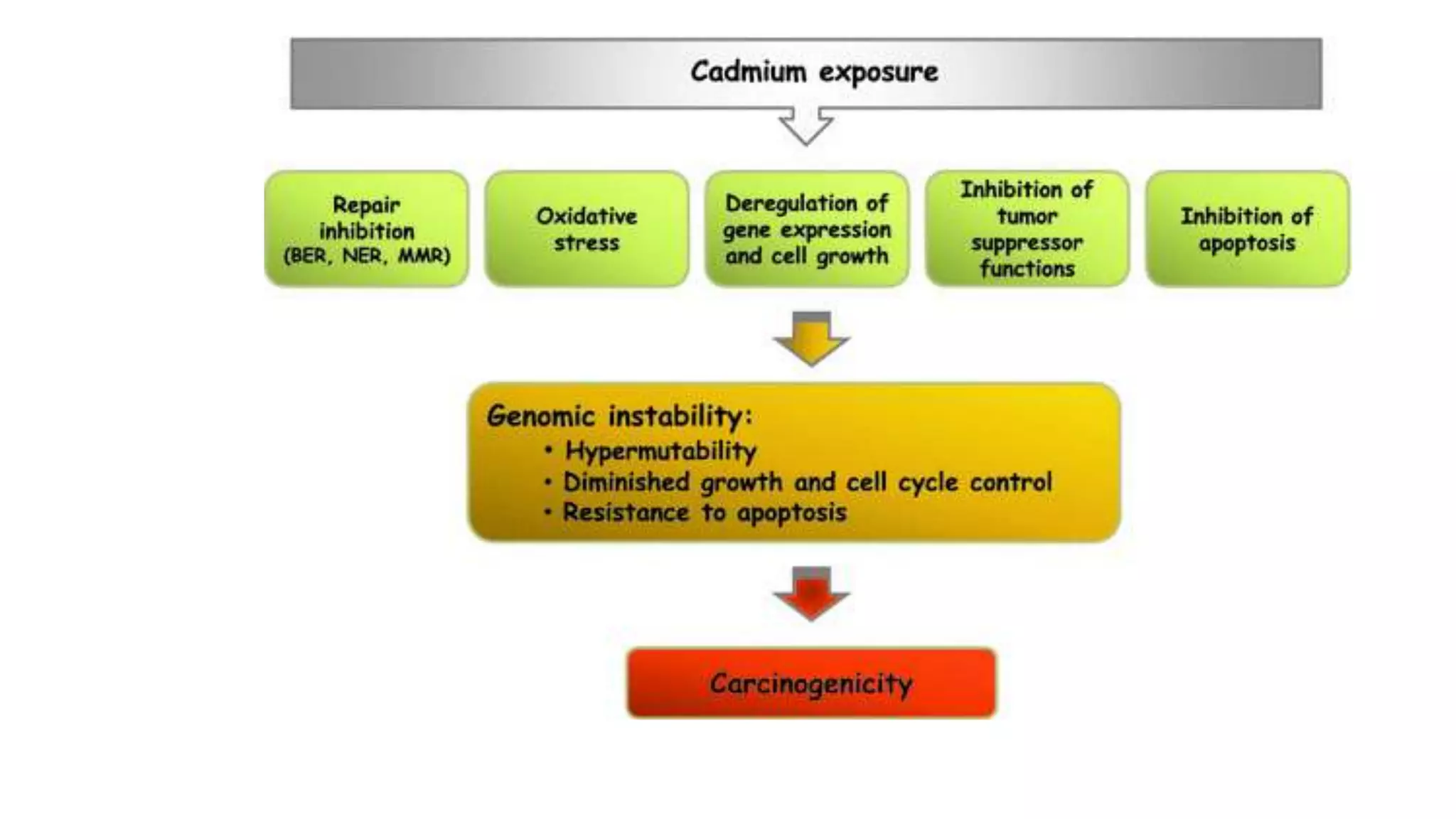 Cadmium exposure

Repair inhibition (BER, NER, MMR)

Oxidative stress

Deregulation of gene expression and cell growth

Inhibition of tumor suppressor functions

Inhibition of apoptosis

Genomic instability:
• Hypermutability
• Diminished growth and cell cycle control
• Resistance to apoptosis

Carcinogenicity